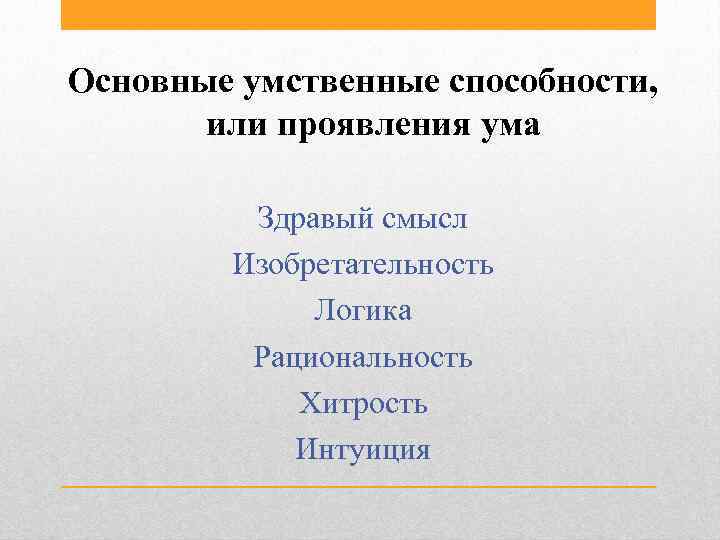 Основные умственные способности, или проявления ума

Здравый смысл
Изобретательность
Логика
Рациональность
Хитрость
Интуиция